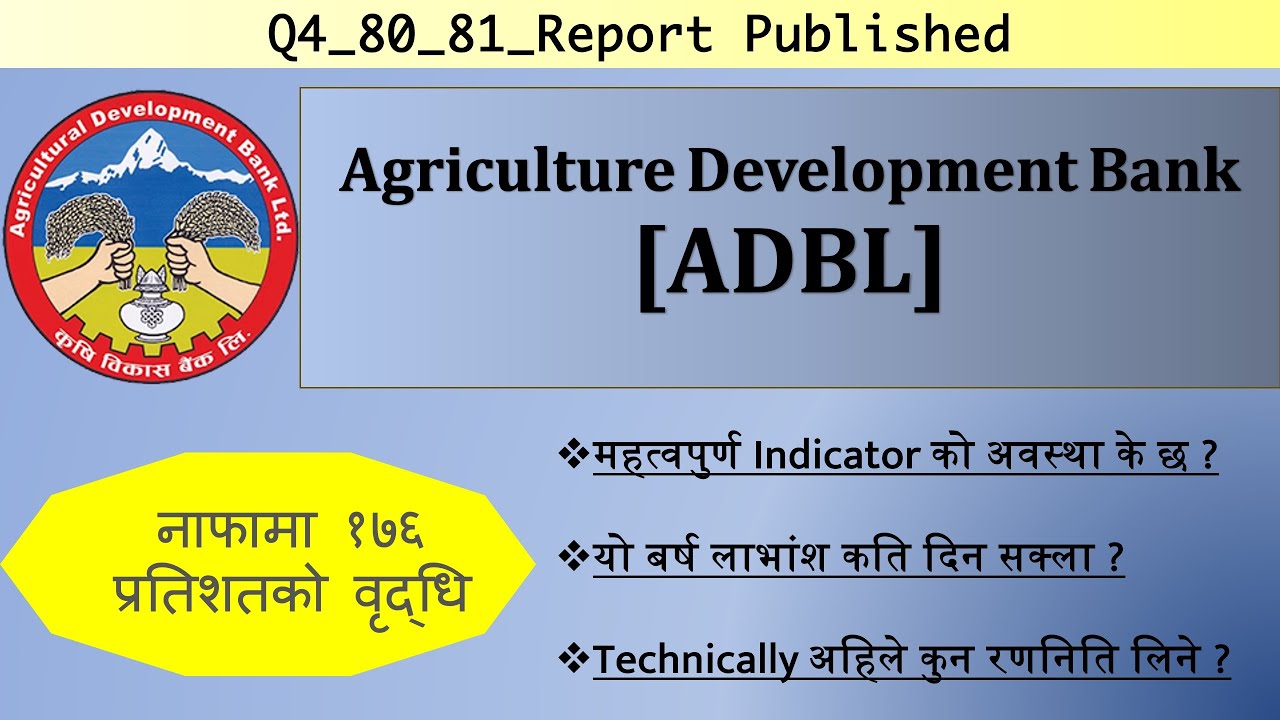 Q4_80_81_Report Published

Agricultural Development Bank Ltd.

कृषि विकास बैंक लि.

Agriculture Development Bank [ADBL]

नाफामा १७६ प्रतिशतको वृद्धि

❖महत्वपुर्ण Indicator को अवस्था के छ ?

❖यो बर्ष लाभांश कति दिन सक्ला ?

❖Technically अहिले कुन रणनिति लिने ?